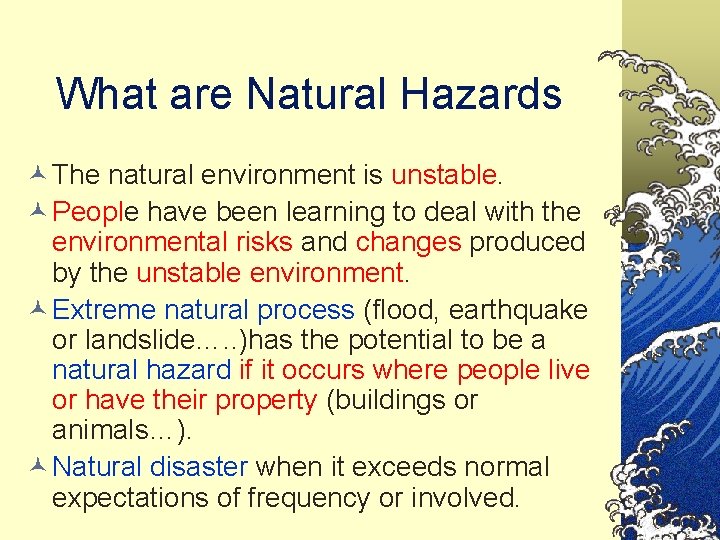 What are Natural Hazards

The natural environment is unstable.

People have been learning to deal with the environmental risks and changes produced by the unstable environment.

Extreme natural process (flood, earthquake or landslide…..)has the potential to be a natural hazard if it occurs where people live or have their property (buildings or animals…).

Natural disaster when it exceeds normal expectations of frequency or involved.